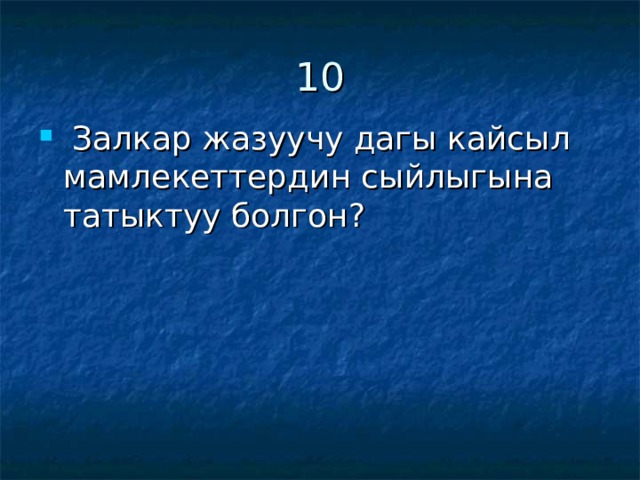 10

Залкар жазуучу дагы кайсыл мамлекеттердин сыйлыгына татыктуу болгон?